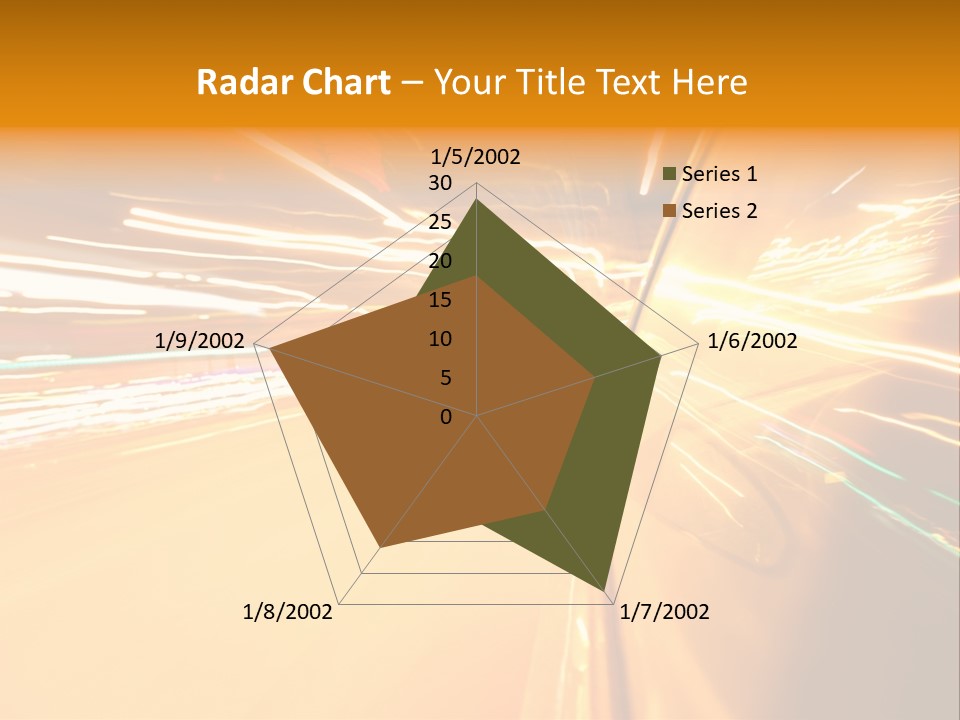 Radar Chart – Your Title Text Here

1/5/2002
30
25
20
15
10
5
0
1/6/2002
1/7/2002
1/8/2002
1/9/2002

Series 1
Series 2